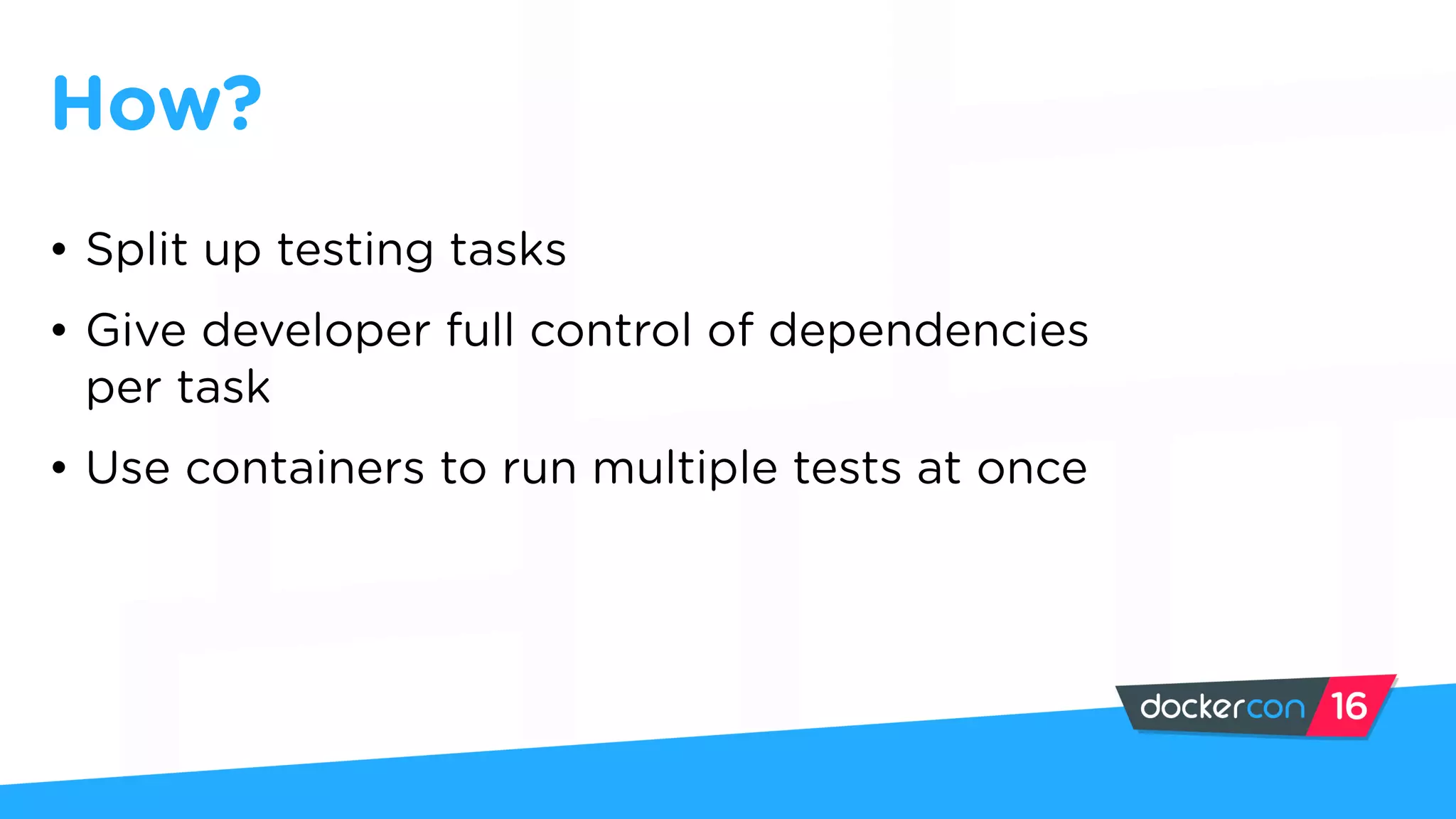 How?

• Split up testing tasks

• Give developer full control of dependencies per task

• Use containers to run multiple tests at once

dockercon 16